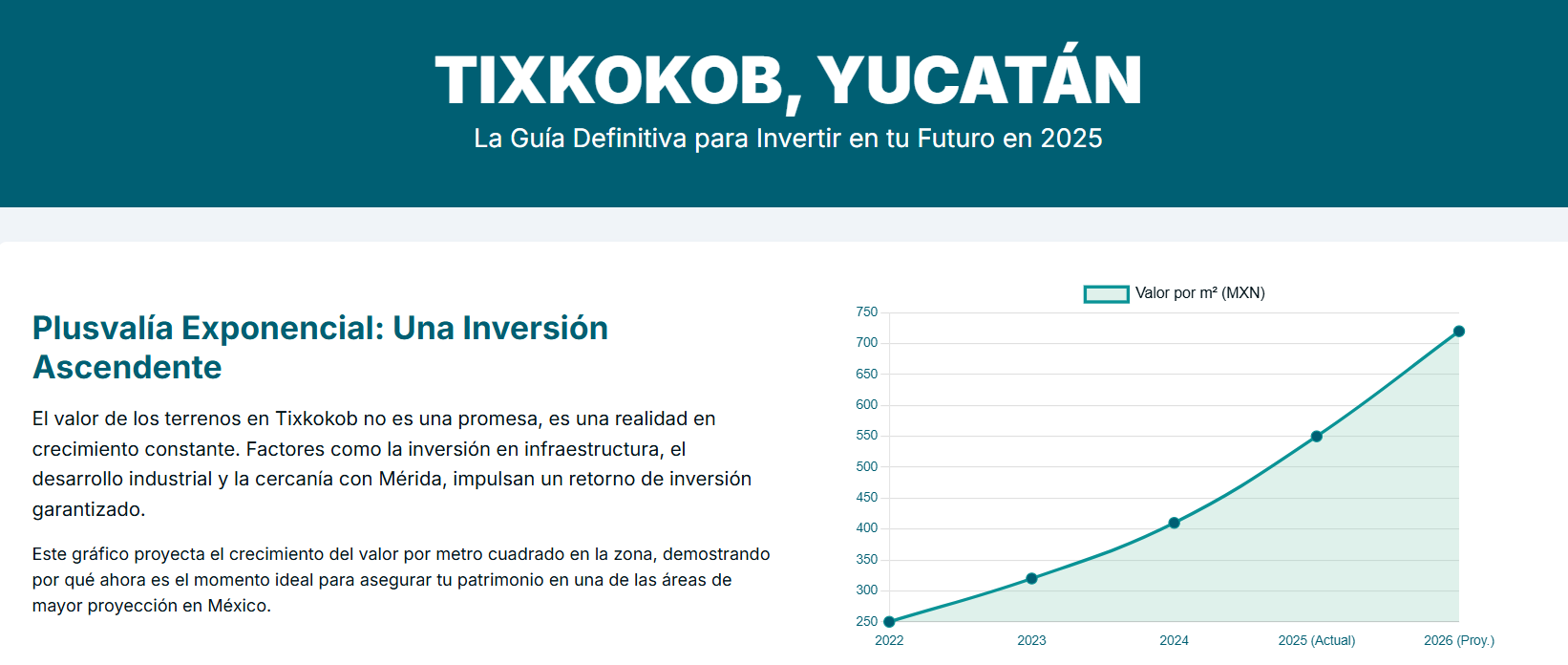 TIXKOKOB, YUCATÁN

La Guía Definitiva para Invertir en tu Futuro en 2025

Plusvalía Exponencial: Una Inversión Ascendente

El valor de los terrenos en Tixkokob no es una promesa, es una realidad en crecimiento constante. Factores como la inversión en infraestructura, el desarrollo industrial y la cercanía con Mérida, impulsan un retorno de inversión garantizado.

Este gráfico proyecta el crecimiento del valor por metro cuadrado en la zona, demostrando por qué ahora es el momento ideal para asegurar tu patrimonio en una de las áreas de mayor proyección en México.

Valor por m² (MXN)

750
700
650
600
550
500
450
400
350
300
250

2022
2023
2024
2025 (Actual)
2026 (Proy.)